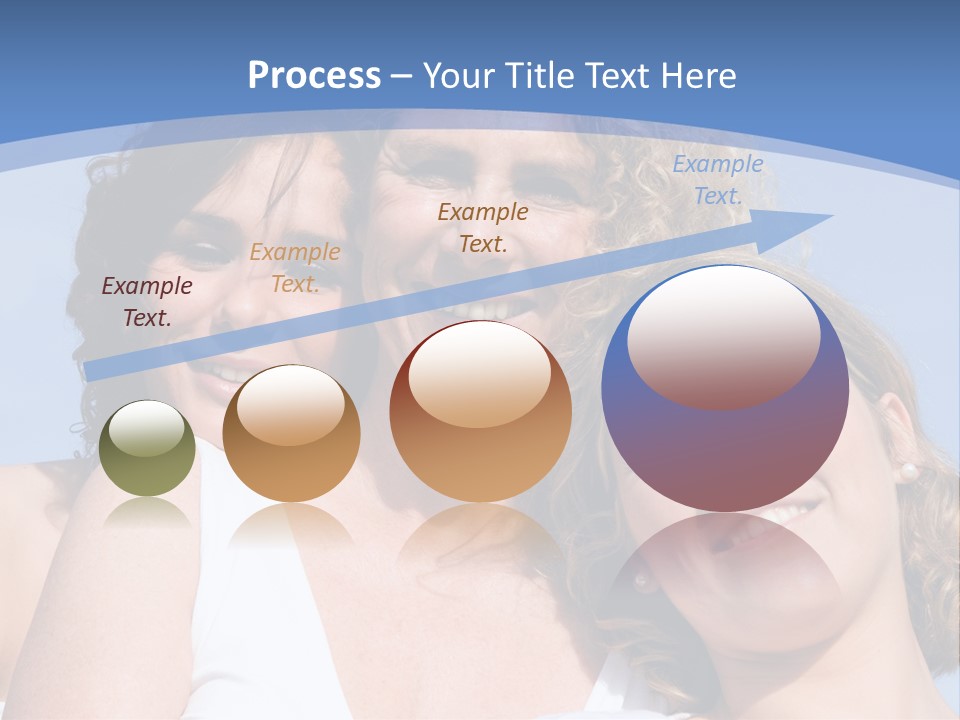 Process – Your Title Text Here

Example Text.

Example Text.

Example Text.

Example Text.